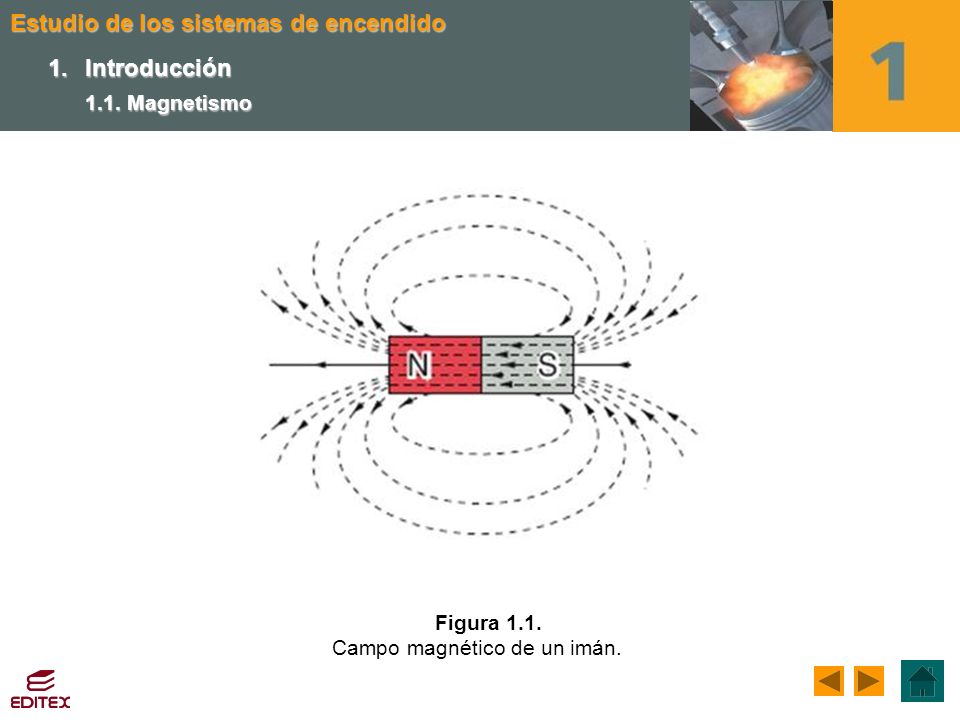 Estudio de los sistemas de encendido

1. Introducción

1.1. Magnetismo

1

N

S

Figura 1.1.
Campo magnético de un imán.

EDITEX